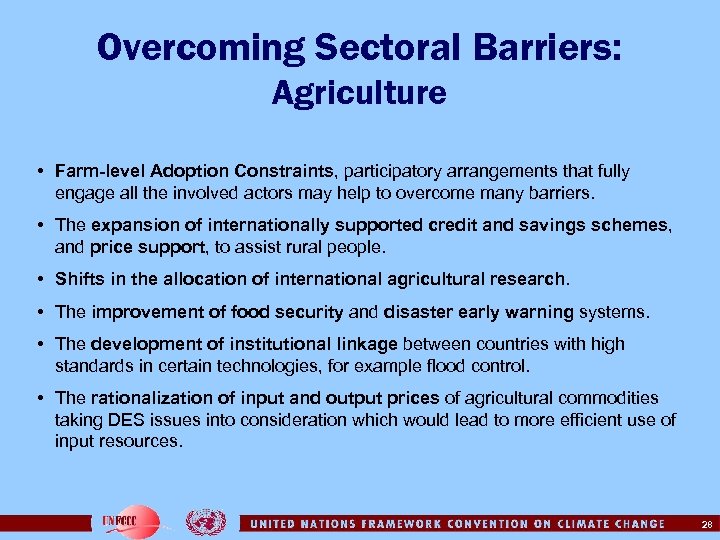 Overcoming Sectoral Barriers:
Agriculture

• Farm-level Adoption Constraints, participatory arrangements that fully engage all the involved actors may help to overcome many barriers.

• The expansion of internationally supported credit and savings schemes, and price support, to assist rural people.

• Shifts in the allocation of international agricultural research.

• The improvement of food security and disaster early warning systems.

• The development of institutional linkage between countries with high standards in certain technologies, for example flood control.

• The rationalization of input and output prices of agricultural commodities taking DES issues into consideration which would lead to more efficient use of input resources.

UNFCCC

UNITED NATIONS FRAMEWORK CONVENTION ON CLIMATE CHANGE

28